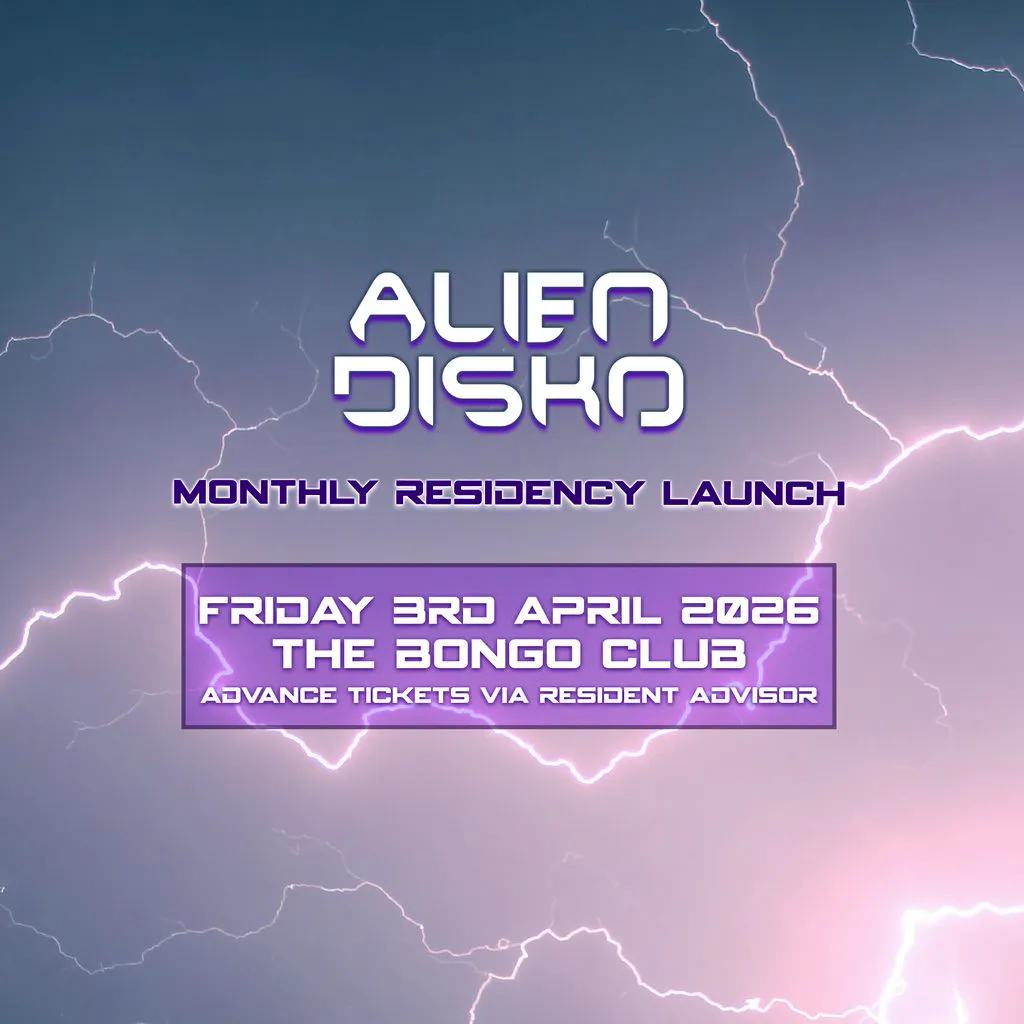 ALIEN
DISKO

MONTHLY RESIDENCY LAUNCH

FRIDAY 3RD APRIL 2026
THE BONGO CLUB
ADVANCE TICKETS VIA RESIDENT ADVISOR